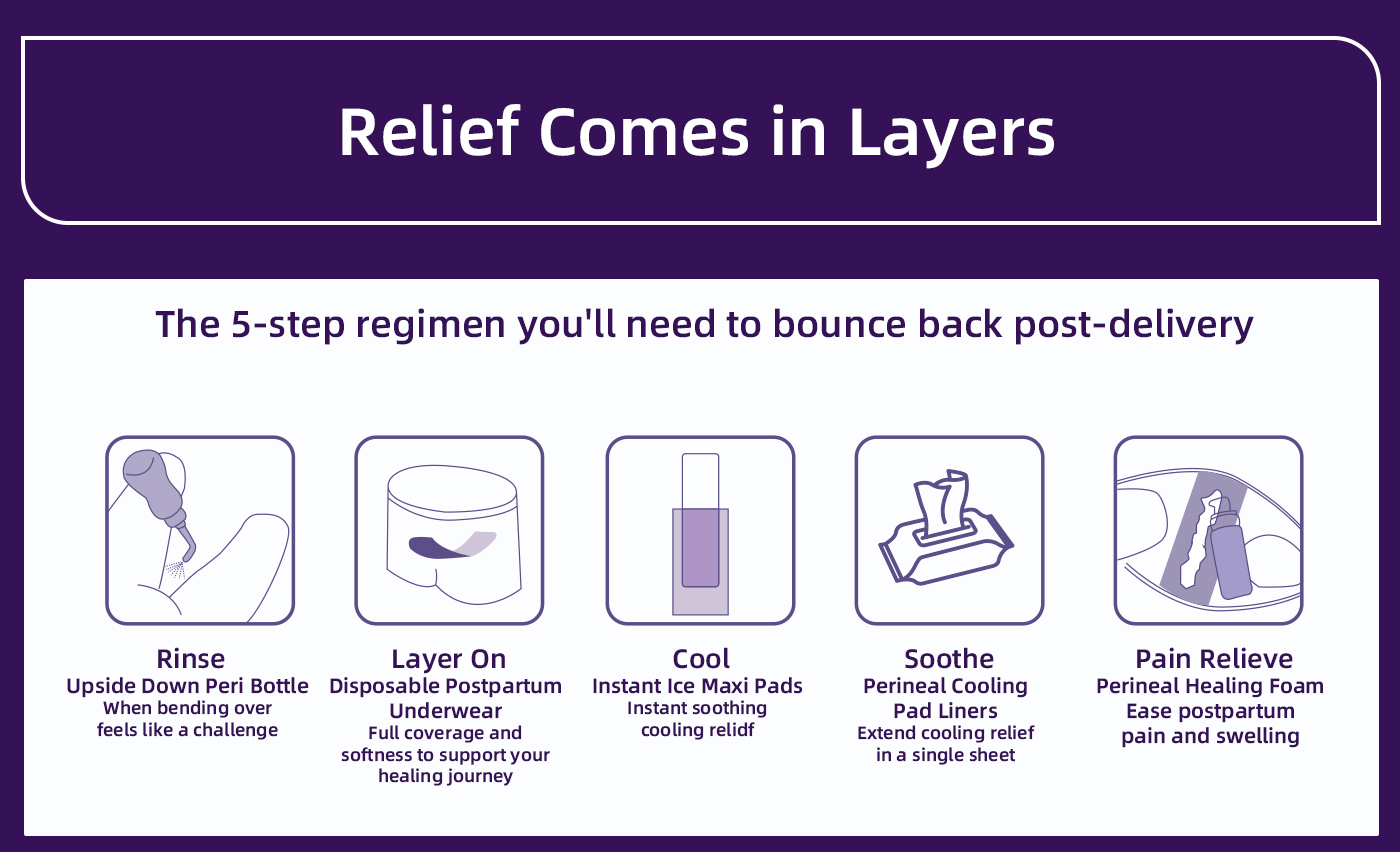 Relief Comes in Layers

The 5-step regimen you'll need to bounce back post-delivery

Rinse
Upside Down Peri Bottle
When bending over feels like a challenge

Layer On
Disposable Postpartum Underwear
Full coverage and softness to support your healing journey

Cool
Instant Ice Maxi Pads
Instant soothing cooling relidf

Soothe
Perineal Cooling Pad Liners
Extend cooling relief in a single sheet

Pain Relieve
Perineal Healing Foam
Ease postpartum pain and swelling